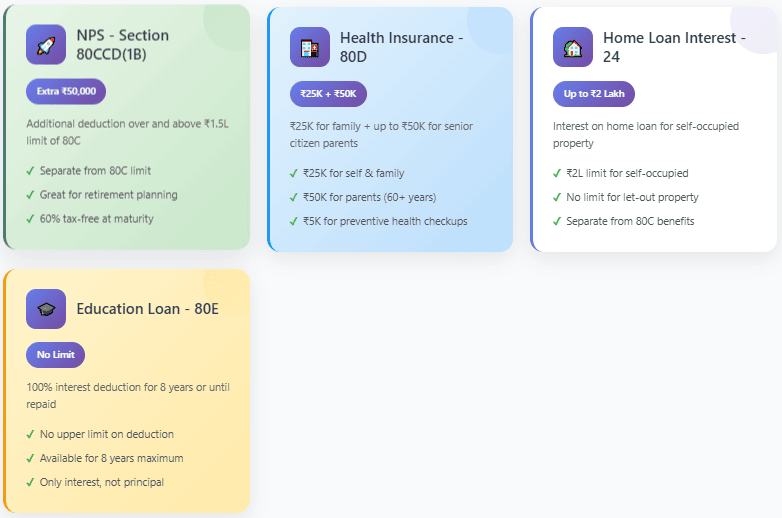 NPS - Section 80CCD(1B)

Extra ₹50,000

Additional deduction over and above ₹1.5L limit of 80C

✓ Separate from 80C limit

✓ Great for retirement planning

✓ 60% tax-free at maturity

Health Insurance - 80D

₹25K + ₹50K

₹25K for family + up to ₹50K for senior citizen parents

✓ ₹25K for self & family

✓ ₹50K for parents (60+ years)

✓ ₹5K for preventive health checkups

Home Loan Interest - 24

Up to ₹2 Lakh

Interest on home loan for self-occupied property

✓ ₹2L limit for self-occupied

✓ No limit for let-out property

✓ Separate from 80C benefits

Education Loan - 80E

No Limit

100% interest deduction for 8 years or until repaid

✓ No upper limit on deduction

✓ Available for 8 years maximum

✓ Only interest, not principal